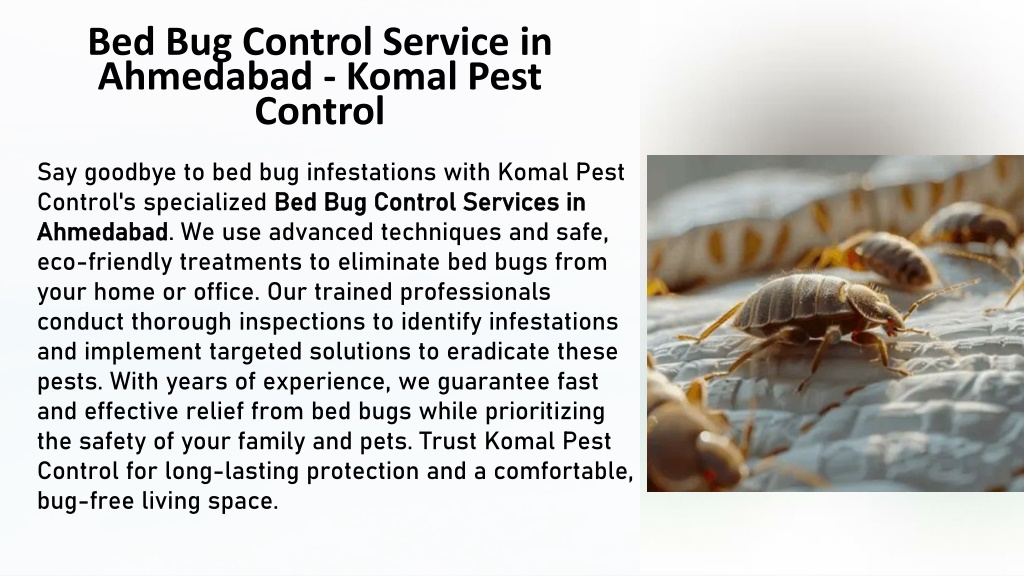 Bed Bug Control Service in Ahmedabad - Komal Pest Control

Say goodbye to bed bug infestations with Komal Pest Control's specialized Bed Bug Control Services in Ahmedabad. We use advanced techniques and safe, eco-friendly treatments to eliminate bed bugs from your home or office. Our trained professionals conduct thorough inspections to identify infestations and implement targeted solutions to eradicate these pests. With years of experience, we guarantee fast and effective relief from bed bugs while prioritizing the safety of your family and pets. Trust Komal Pest Control for long-lasting protection and a comfortable, bug-free living space.